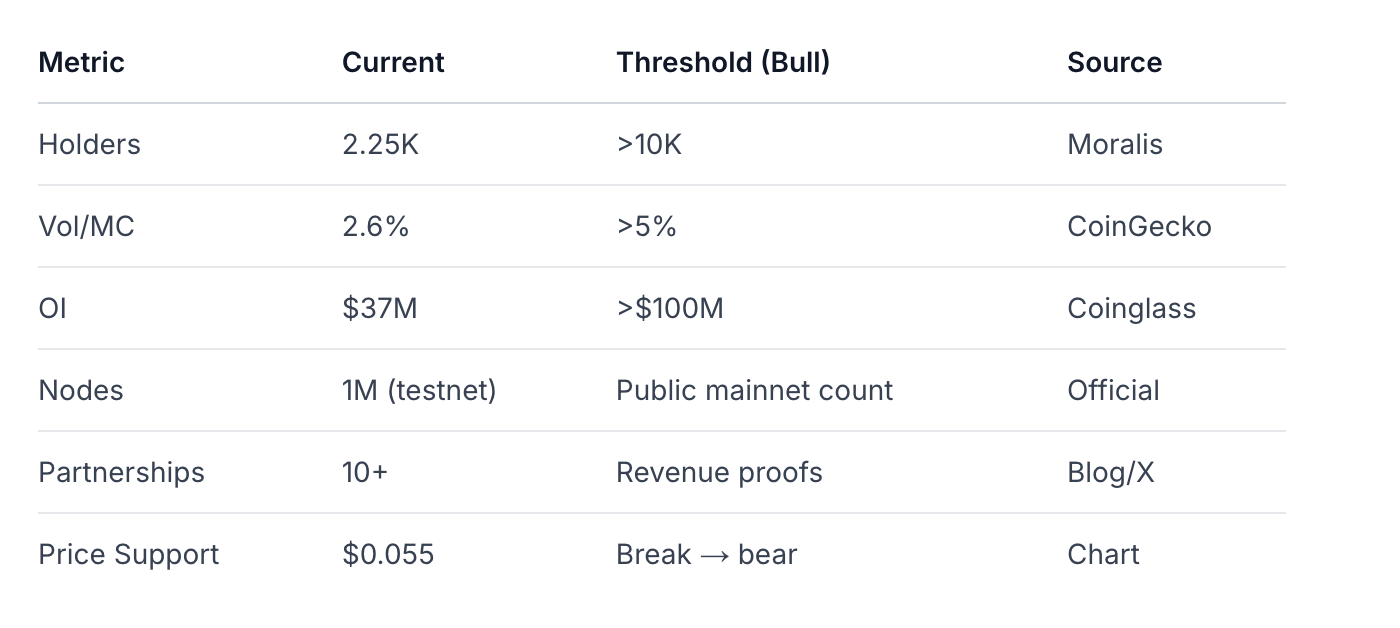 | Metric | Current | Threshold (Bull) | Source |
|---|---|---|---|
| Holders | 2.25K | >10K | Moralis |
| Vol/MC | 2.6% | >5% | CoinGecko |
| OI | \$37M | >\$100M | Coinglass |
| Nodes | 1M (testnet) | Public mainnet count | Official |
| Partnerships | 10+ | Revenue proofs | Blog/X |
| Price Support | \$0.055 | Break → bear | Chart |